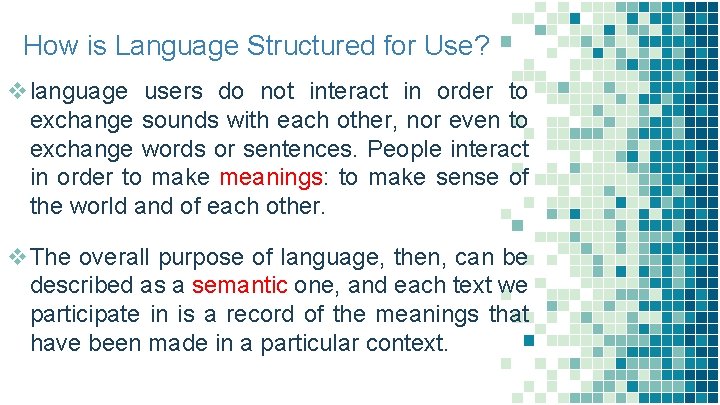 How is Language Structured for Use?

❖ language users do not interact in order to exchange sounds with each other, nor even to exchange words or sentences. People interact in order to make meanings: to make sense of the world and of each other.

❖ The overall purpose of language, then, can be described as a semantic one, and each text we participate in is a record of the meanings that have been made in a particular context.